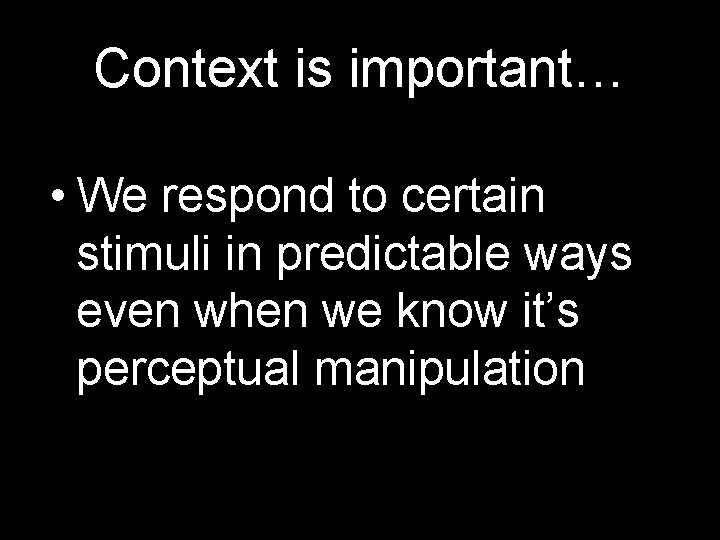 Context is important…

• We respond to certain stimuli in predictable ways even when we know it's perceptual manipulation